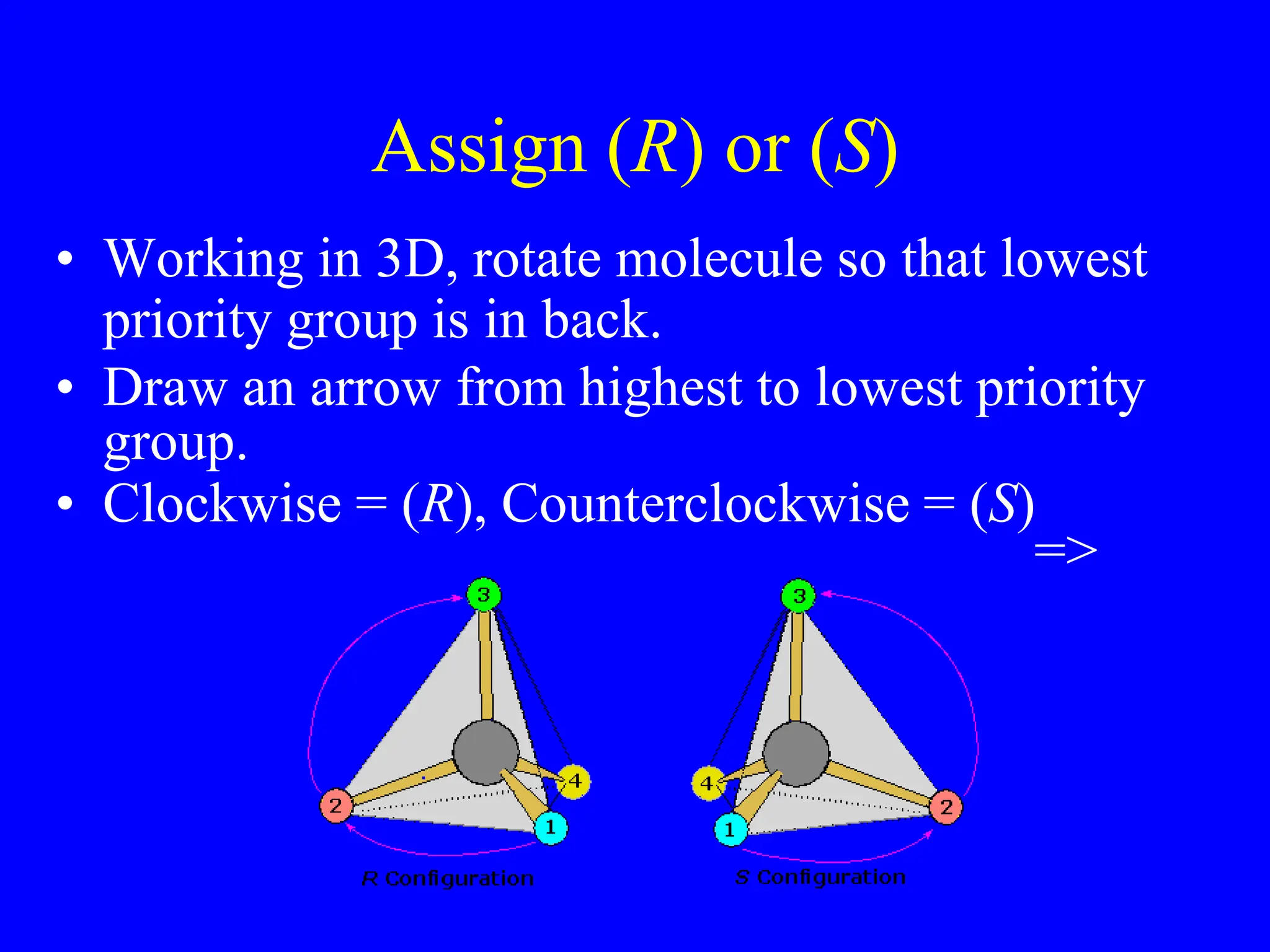 Assign (R) or (S)

• Working in 3D, rotate molecule so that lowest priority group is in back.
• Draw an arrow from highest to lowest priority group.
• Clockwise = (R), Counterclockwise = (S)

=>

3
4
2
1
R Configuration

3
4
1
2
S Configuration